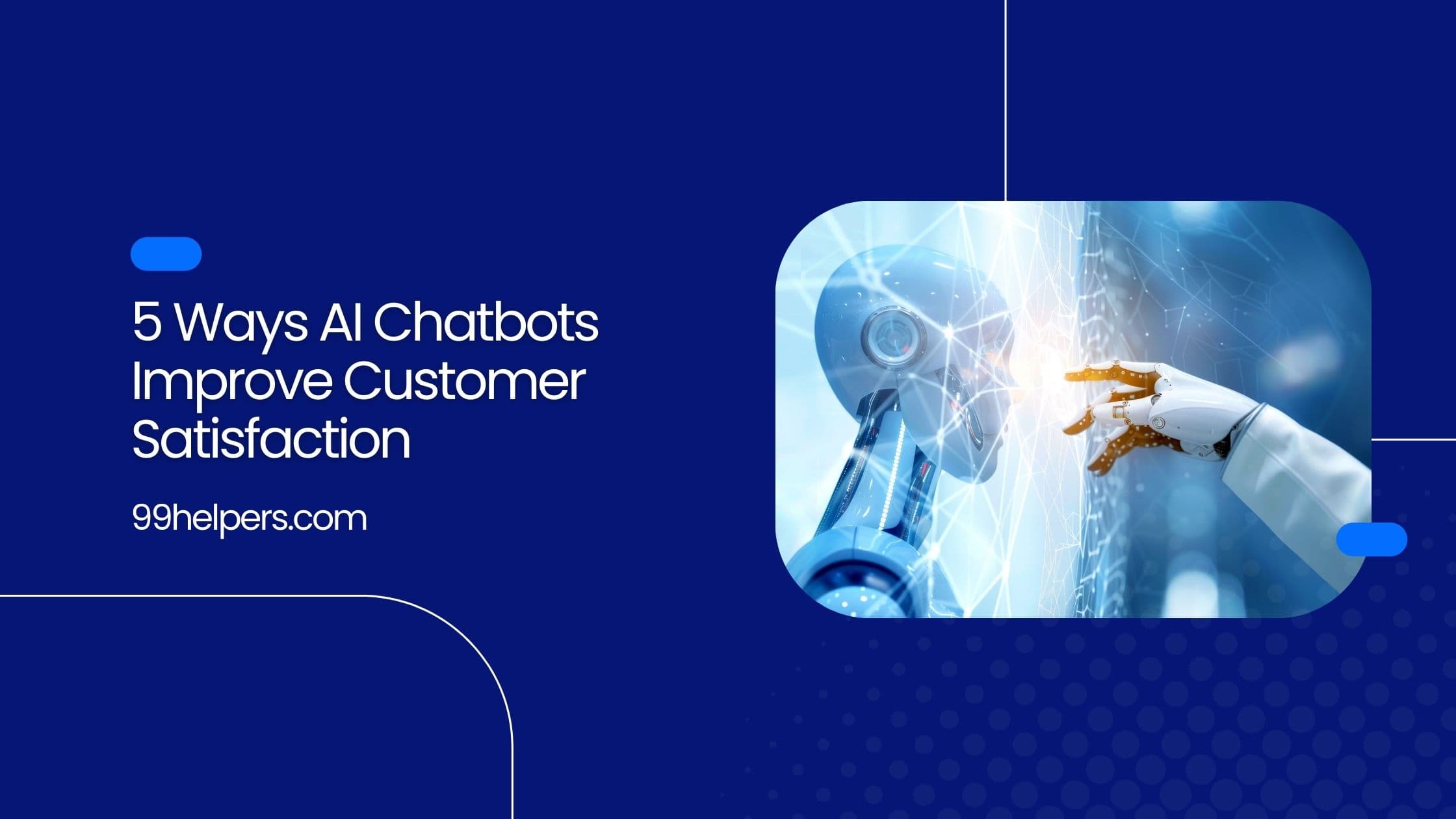 5 Ways AI Chatbots Improve Customer Satisfaction

99helpers.com